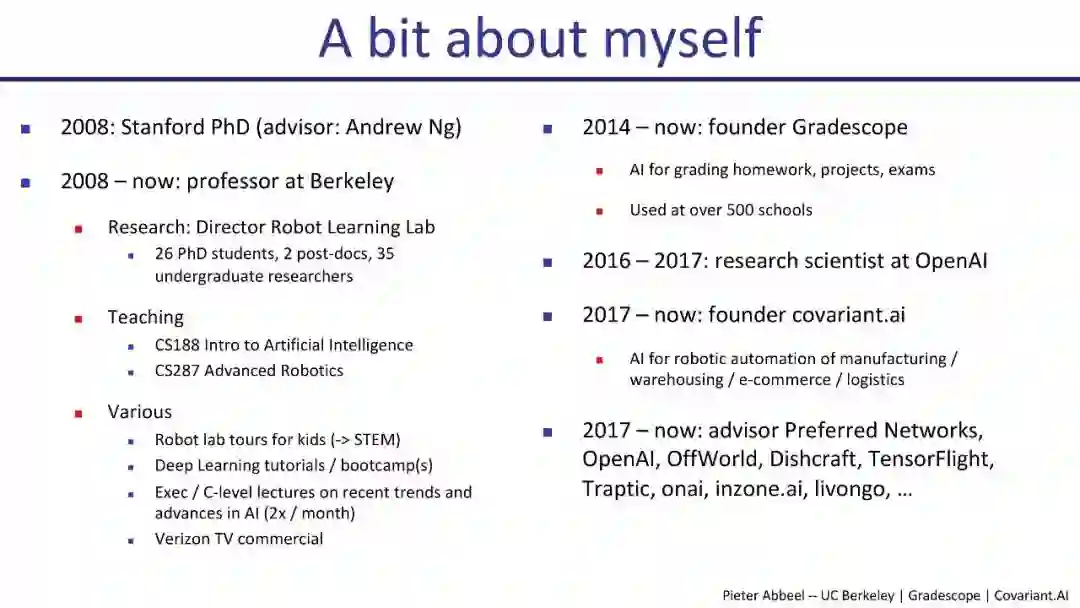 A bit about myself

- 2008: Stanford PhD (advisor: Andrew Ng)
- 2008 – now: professor at Berkeley
  - Research: Director Robot Learning Lab
    - 26 PhD students, 2 post-docs, 35 undergraduate researchers
  - Teaching
    - CS188 Intro to Artificial Intelligence
    - CS287 Advanced Robotics
  - Various
    - Robot lab tours for kids (-> STEM)
    - Deep Learning tutorials / bootcamp(s)
    - Exec / C-level lectures on recent trends and advances in AI (2x / month)
    - Verizon TV commercial

- 2014 – now: founder Gradescope
  - AI for grading homework, projects, exams
  - Used at over 500 schools
- 2016 – 2017: research scientist at OpenAI
- 2017 – now: founder covariant.ai
  - AI for robotic automation of manufacturing / warehousing / e-commerce / logistics
- 2017 – now: advisor Preferred Networks, OpenAI, OffWorld, Dishcraft, TensorFlight, Traptic, onai, inzone.ai, livongo, …

Pieter Abbeel -- UC Berkeley | Gradescope | Covariant.AI